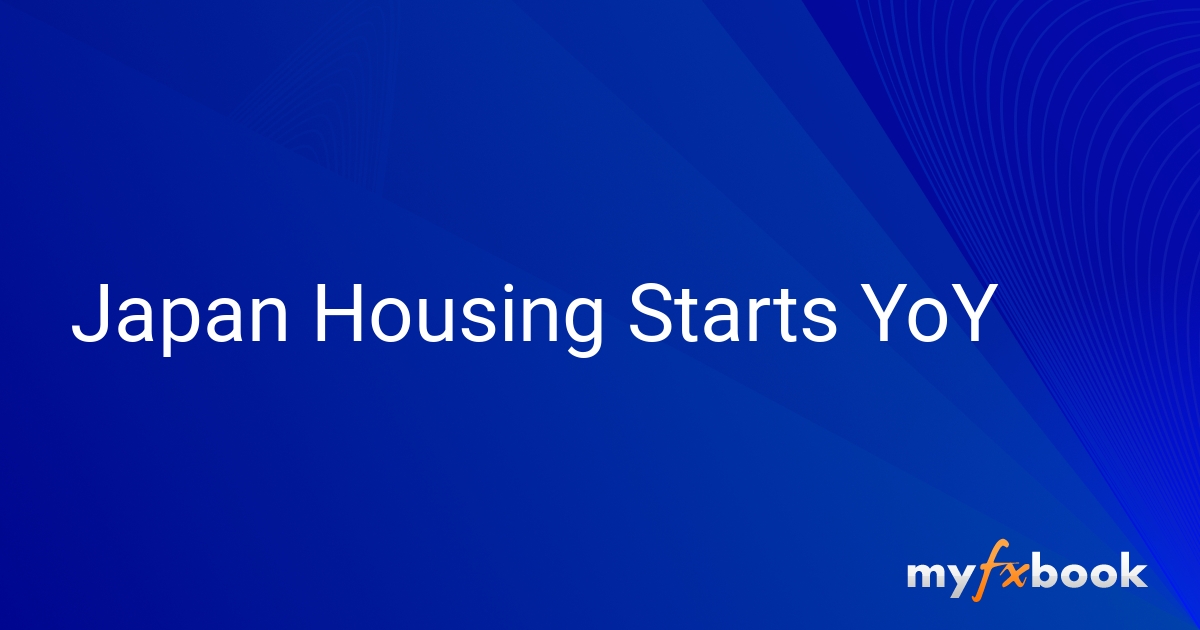 Japan Housing Starts YoY

myfxbook